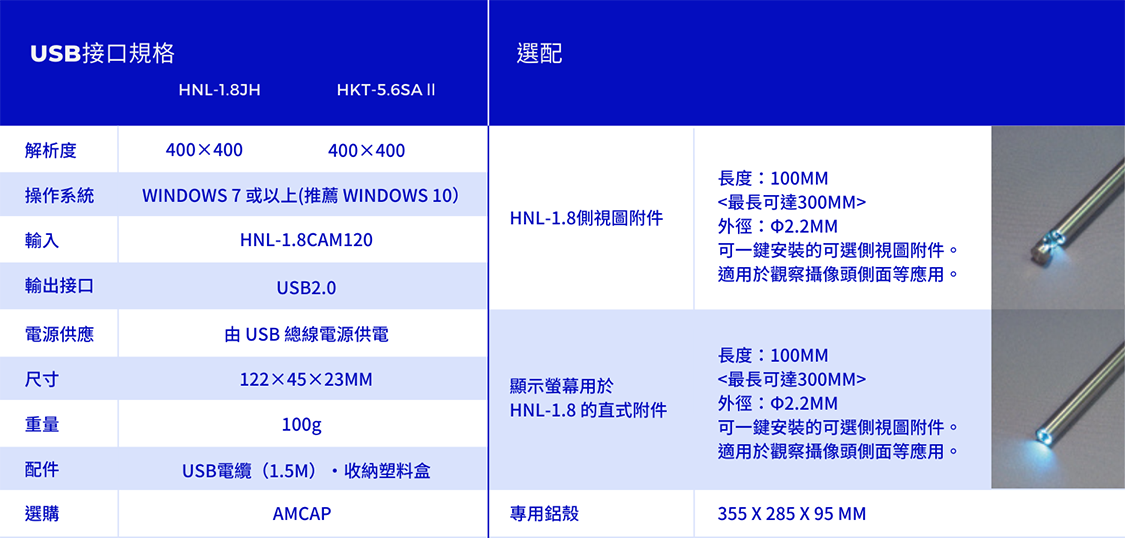 USB接口規格

| | HNL-1.8JH | HKT-5.6SA II |
|---|---|---|
| 解析度 | 400×400 | 400×400 |
| 操作系統 | WINDOWS 7 或以上(推薦 WINDOWS 10) | |
| 輸入 | HNL-1.8CAM120 | |
| 輸出接口 | USB2.0 | |
| 電源供應 | 由 USB 總線電源供電 | |
| 尺寸 | 122×45×23MM | |
| 重量 | 100g | |
| 配件 | USB電纜（1.5M）・收納塑料盒 | |
| 選購 | AMCAP | |

選配

| | |
|---|---|
| HNL-1.8側視圖附件 | 長度：100MM <最長可達300MM> 外徑：Φ2.2MM 可一鍵安裝的可選側視圖附件。 適用於觀察攝像頭側面等應用。 |
| 顯示螢幕用於 HNL-1.8 的直式附件 | 長度：100MM <最長可達300MM> 外徑：Φ2.2MM 可一鍵安裝的可選側視圖附件。 適用於觀察攝像頭側面等應用。 |
| 專用鋁殼 | 355 X 285 X 95 MM |